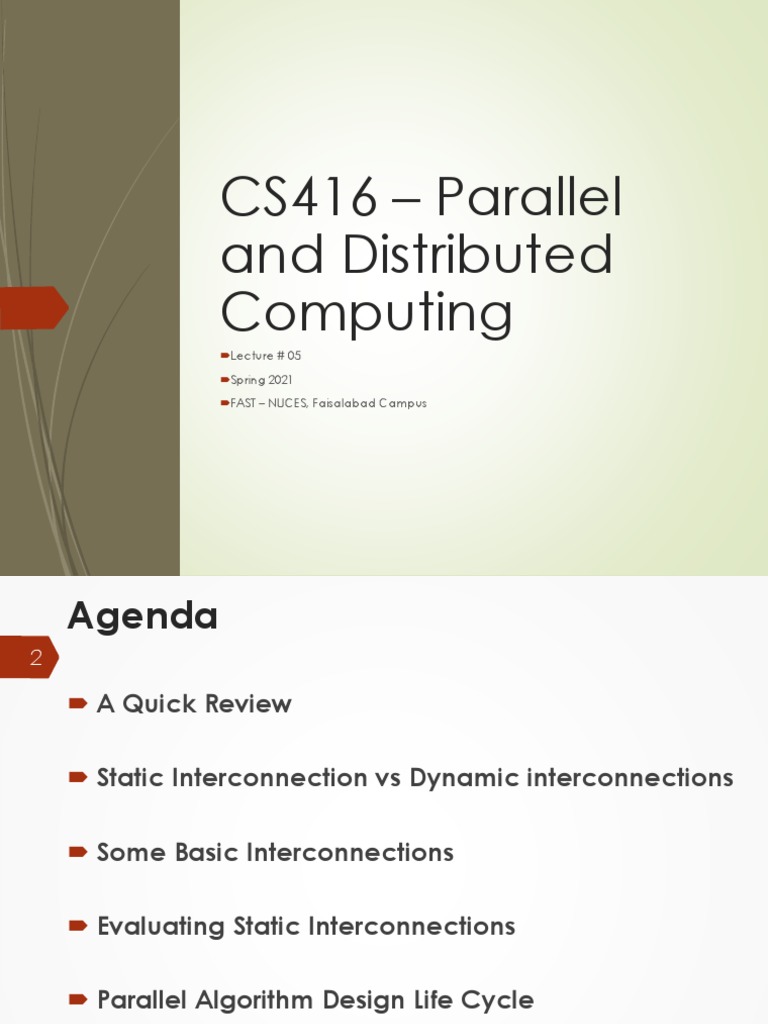 CS416 – Parallel and Distributed Computing

Lecture # 05

Spring 2021

FAST – NUCES, Faisalabad Campus

Agenda

2

A Quick Review

Static Interconnection vs Dynamic interconnections

Some Basic Interconnections

Evaluating Static Interconnections

Parallel Algorithm Design Life Cycle